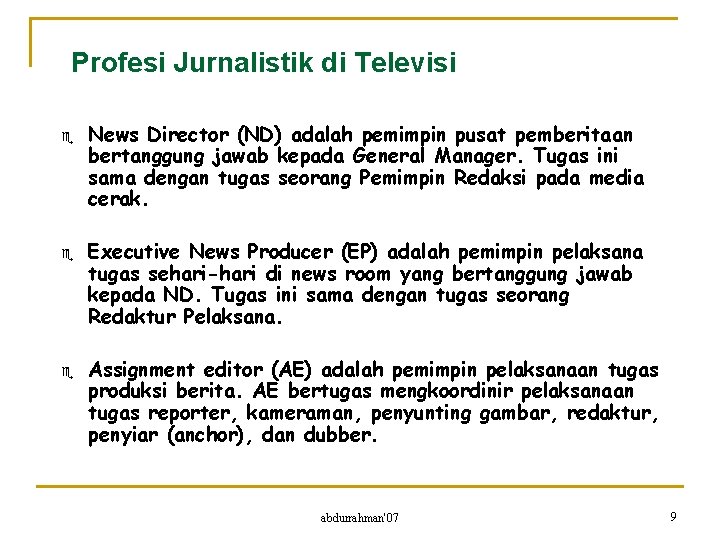 Profesi Jurnalistik di Televisi

News Director (ND) adalah pemimpin pusat pemberitaan bertanggung jawab kepada General Manager. Tugas ini sama dengan tugas seorang Pemimpin Redaksi pada media cerak.

Executive News Producer (EP) adalah pemimpin pelaksana tugas sehari-hari di news room yang bertanggung jawab kepada ND. Tugas ini sama dengan tugas seorang Redaktur Pelaksana.

Assignment editor (AE) adalah pemimpin pelaksanaan tugas produksi berita. AE bertugas mengkoordinir pelaksanaan tugas reporter, kameraman, penyunting gambar, redaktur, penyiar (anchor), dan dubber.

abdurrahman'07

9